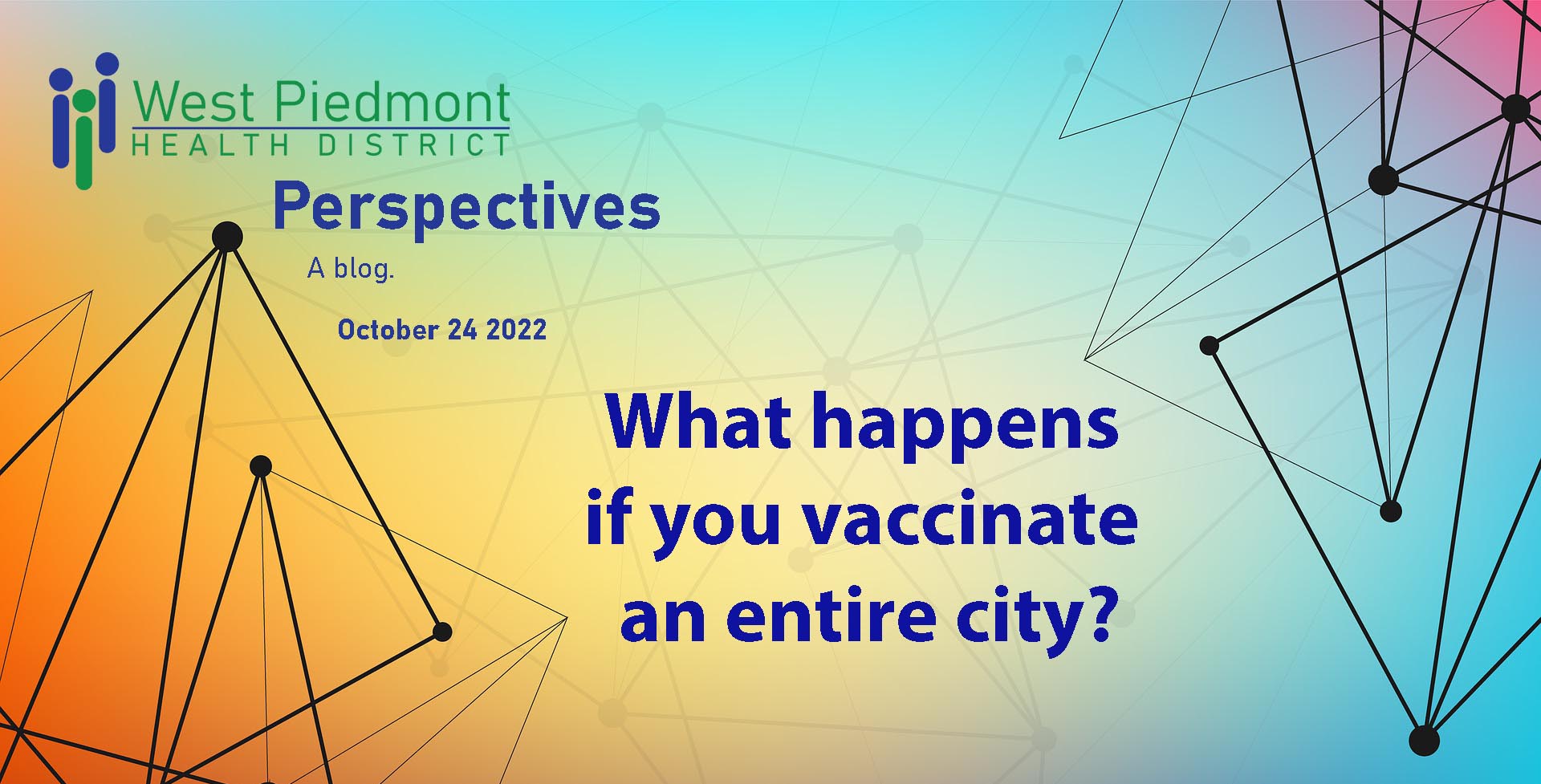 West Piedmont
HEALTH DISTRICT

Perspectives

A blog.

October 24 2022

What happens if you vaccinate an entire city?